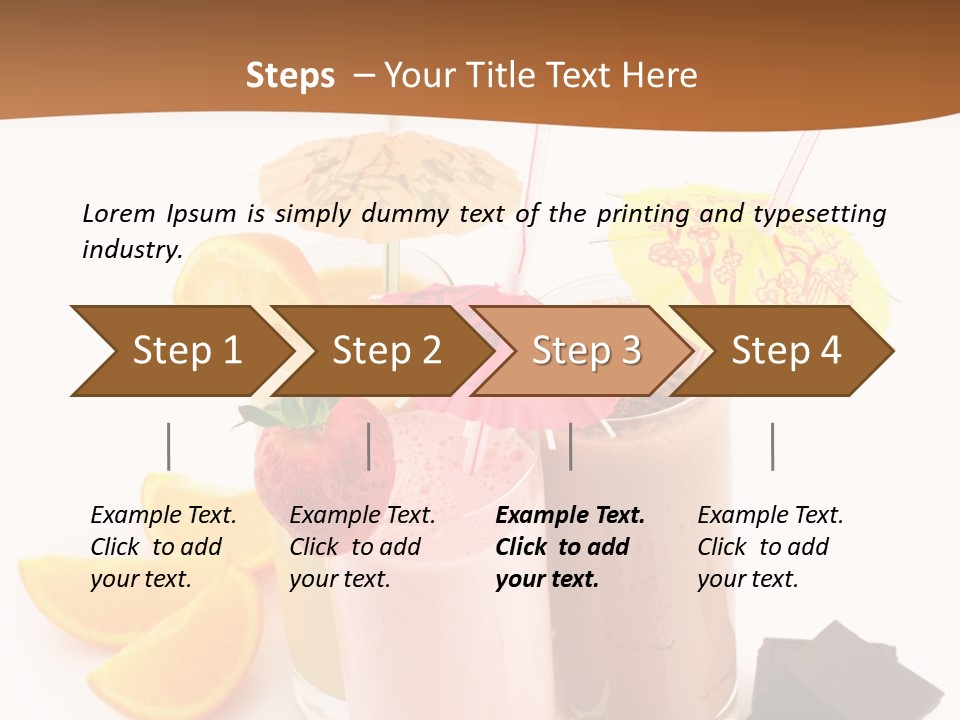 Steps – Your Title Text Here

Lorem Ipsum is simply dummy text of the printing and typesetting industry.

Step 1

Step 2

Step 3

Step 4

Example Text. Click to add your text.

Example Text. Click to add your text.

Example Text. Click to add your text.

Example Text. Click to add your text.